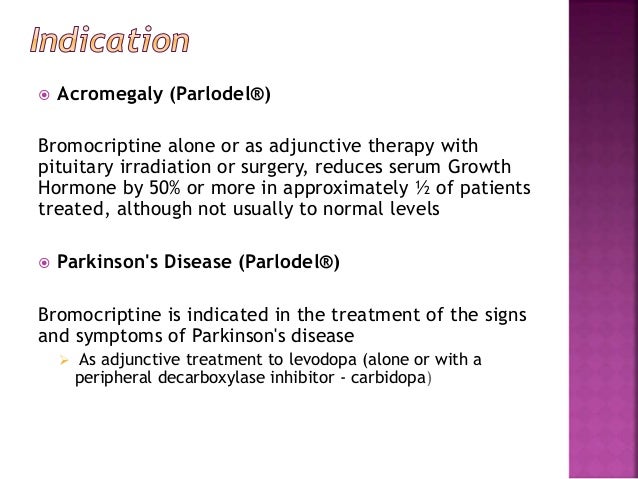 Indication

Acromegaly (Parlodel®)

Bromocriptine alone or as adjunctive therapy with pituitary irradiation or surgery, reduces serum Growth Hormone by 50% or more in approximately ½ of patients treated, although not usually to normal levels

Parkinson's Disease (Parlodel®)

Bromocriptine is indicated in the treatment of the signs and symptoms of Parkinson's disease

As adjunctive treatment to levodopa (alone or with a peripheral decarboxylase inhibitor - carbidopa)